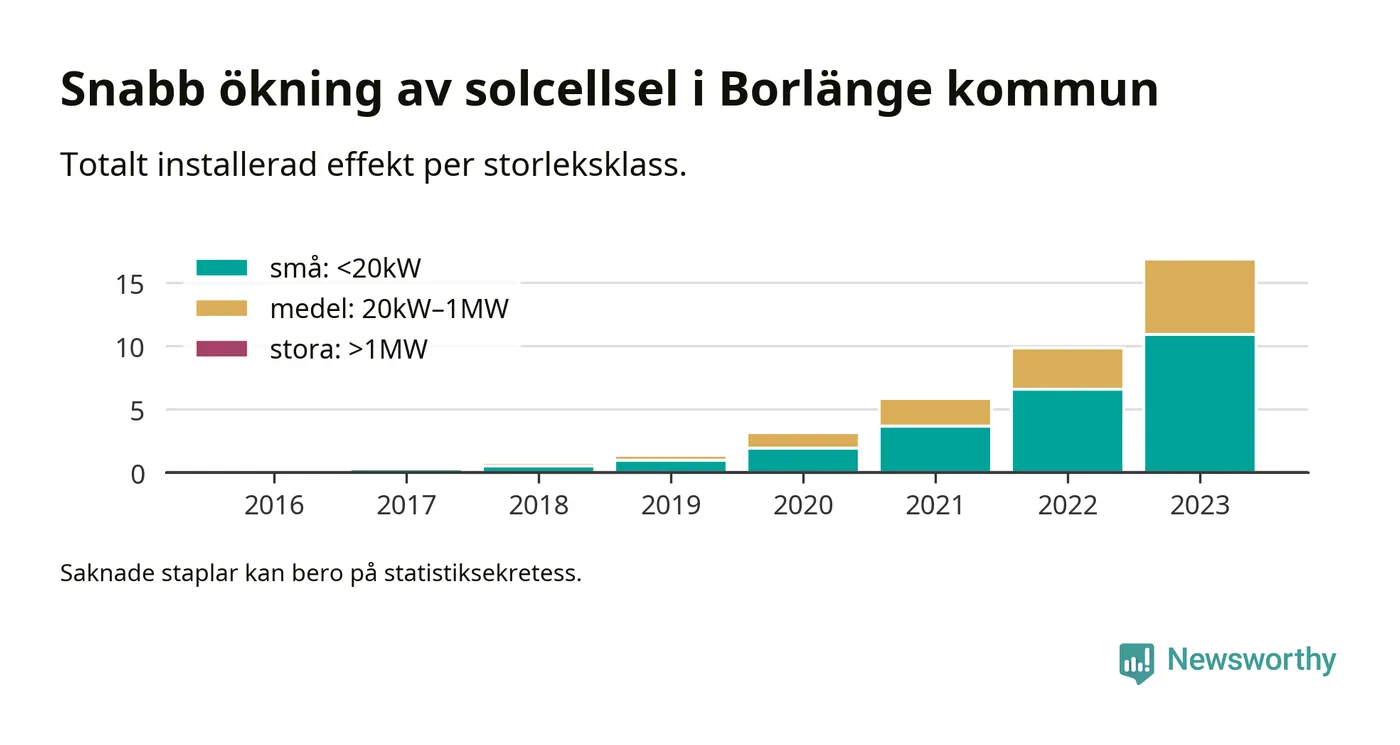 Snabb ökning av solcellsel i Borlänge kommun

Totalt installerad effekt per storleksklass.

små: <20kW
medel: 20kW–1MW
stora: >1MW

15
10
5
0

2016
2017
2018
2019
2020
2021
2022
2023

Saknade staplar kan bero på statistiksekretess.

Newsworthy